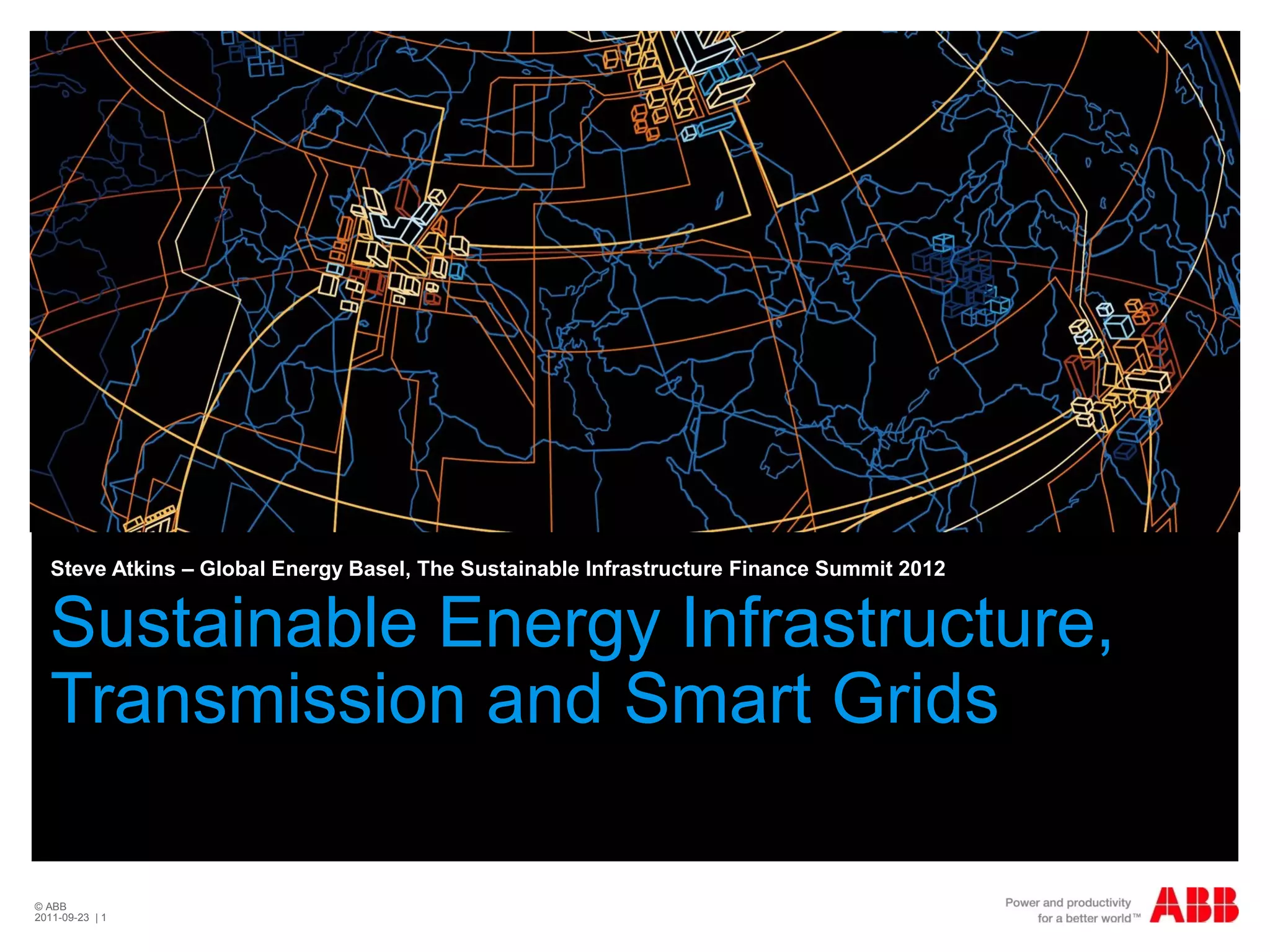 Steve Atkins – Global Energy Basel, The Sustainable Infrastructure Finance Summit 2012

Sustainable Energy Infrastructure, Transmission and Smart Grids

© ABB
2011-09-23 | 1

Power and productivity for a better world™

ABB